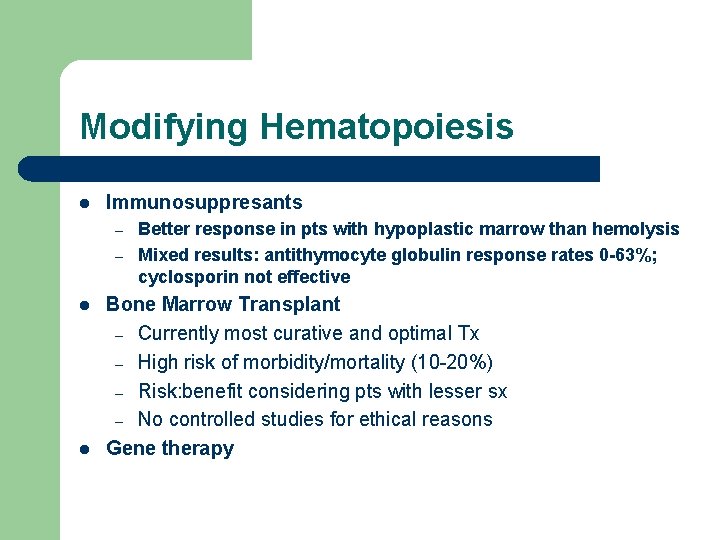 Modifying Hematopoiesis

- Immunosuppresants
  - Better response in pts with hypoplastic marrow than hemolysis
  - Mixed results: antithymocyte globulin response rates 0-63%; cyclosporin not effective
- Bone Marrow Transplant
  - Currently most curative and optimal Tx
  - High risk of morbidity/mortality (10-20%)
  - Risk:benefit considering pts with lesser sx
  - No controlled studies for ethical reasons
- Gene therapy